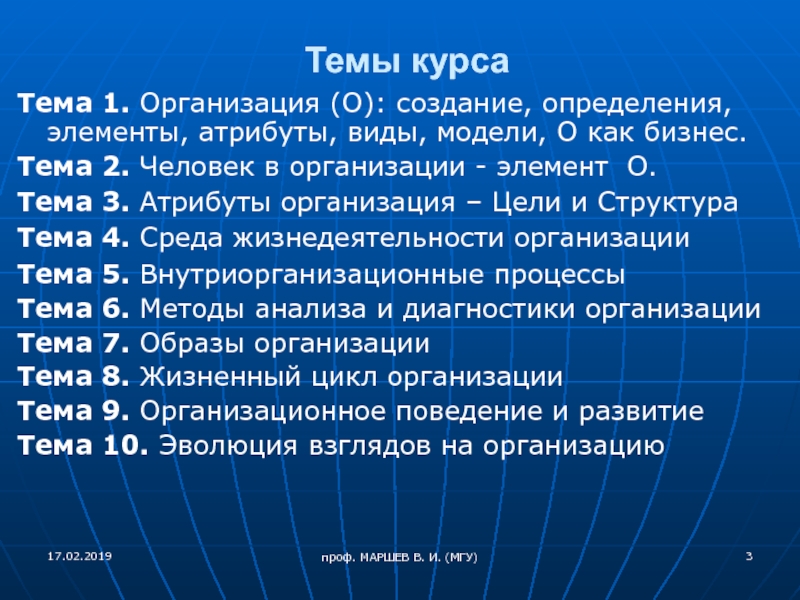 Темы курса

Тема 1. Организация (О): создание, определения, элементы, атрибуты, виды, модели, О как бизнес.

Тема 2. Человек в организации - элемент О.

Тема 3. Атрибуты организация – Цели и Структура

Тема 4. Среда жизнедеятельности организации

Тема 5. Внутриорганизационные процессы

Тема 6. Методы анализа и диагностики организации

Тема 7. Образы организации

Тема 8. Жизненный цикл организации

Тема 9. Организационное поведение и развитие

Тема 10. Эволюция взглядов на организацию

17.02.2019

проф. МАРШЕВ В. И. (МГУ)

3